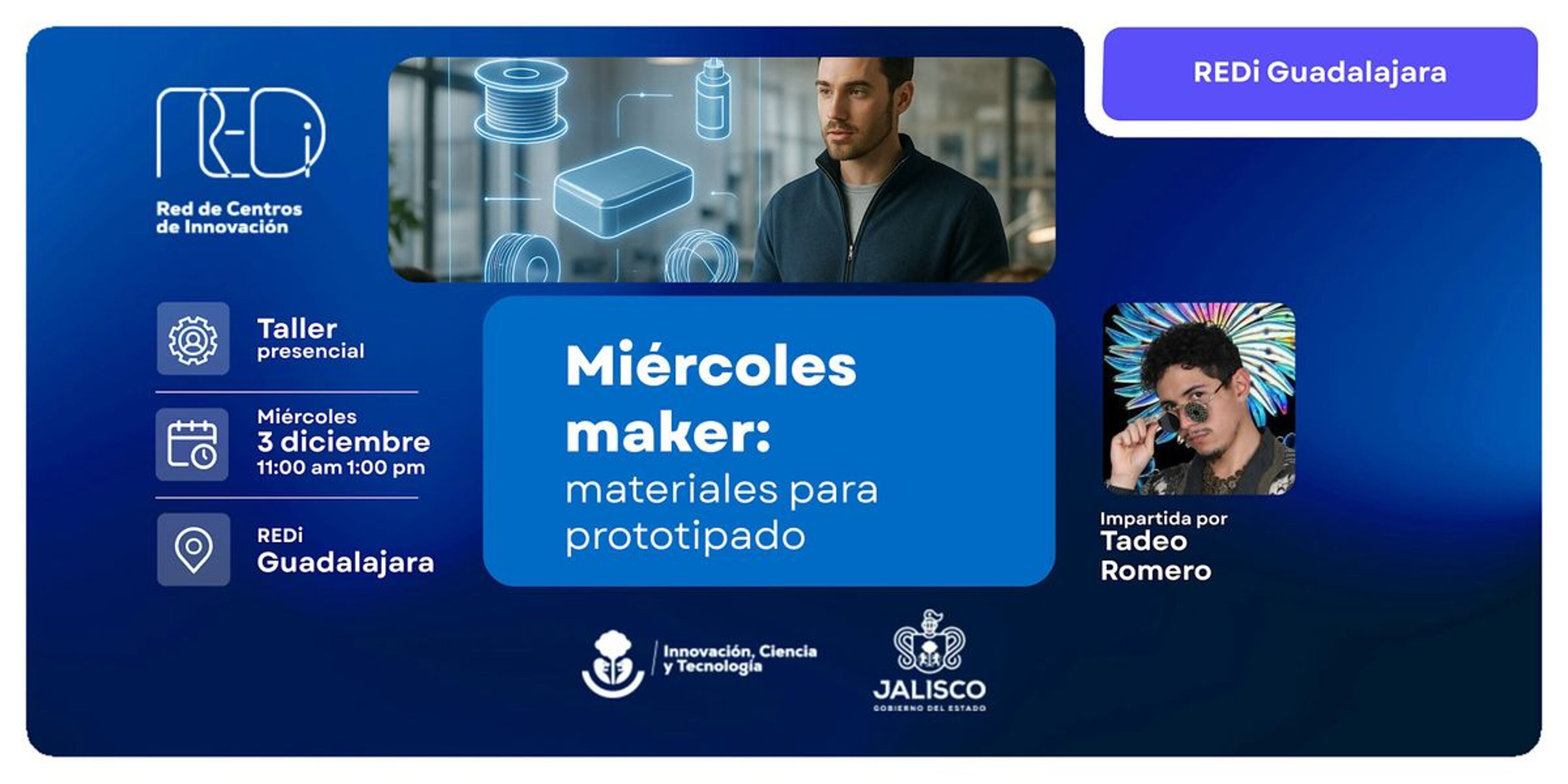 REDi Guadalajara

REDi
Red de Centros de Innovación

Taller presencial

Miércoles
3 diciembre
11:00 am 1:00 pm

REDi
Guadalajara

Miércoles maker:
materiales para prototipado

Impartida por
Tadeo Romero

Innovación, Ciencia y Tecnología

JALISCO
GOBIERNO DEL ESTADO